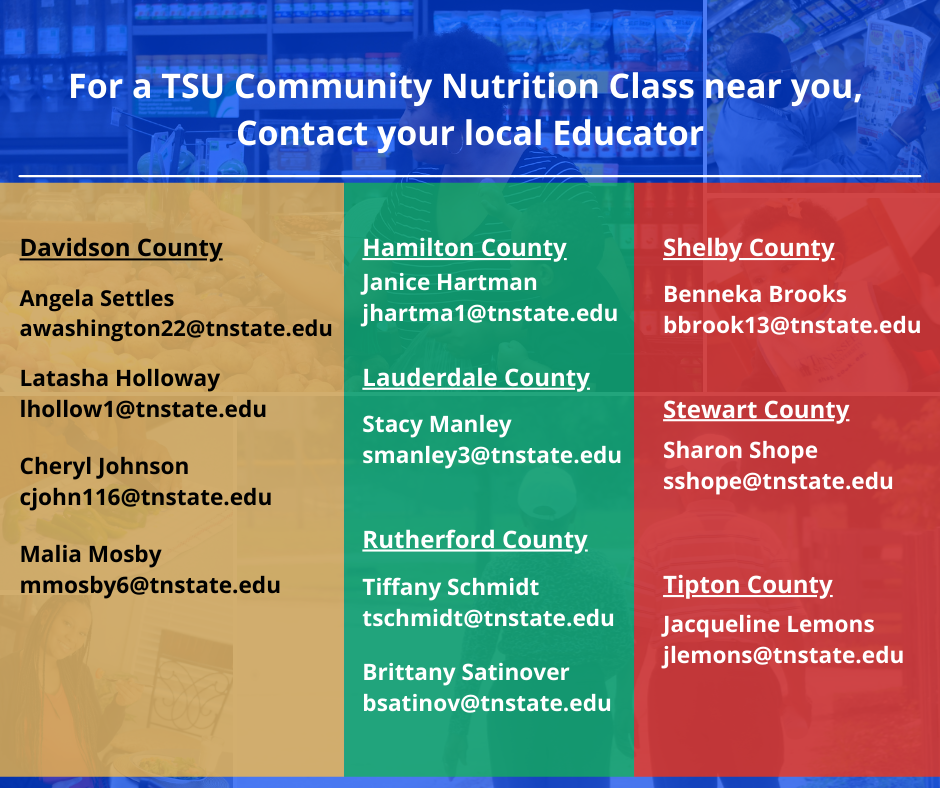 For a TSU Community Nutrition Class near you, Contact your local Educator

Davidson County

Angela Settles
awashington22@tnstate.edu

Latasha Holloway
lhollow1@tnstate.edu

Cheryl Johnson
cjohn116@tnstate.edu

Malia Mosby
mmosby6@tnstate.edu

Hamilton County
Janice Hartman
jhartma1@tnstate.edu

Lauderdale County

Stacy Manley
smanley3@tnstate.edu

Rutherford County

Tiffany Schmidt
tschmidt@tnstate.edu

Brittany Satinover
bsatinov@tnstate.edu

Shelby County

Benneka Brooks
bbrook13@tnstate.edu

Stewart County
Sharon Shope
sshope@tnstate.edu

Tipton County
Jacqueline Lemons
jlemons@tnstate.edu